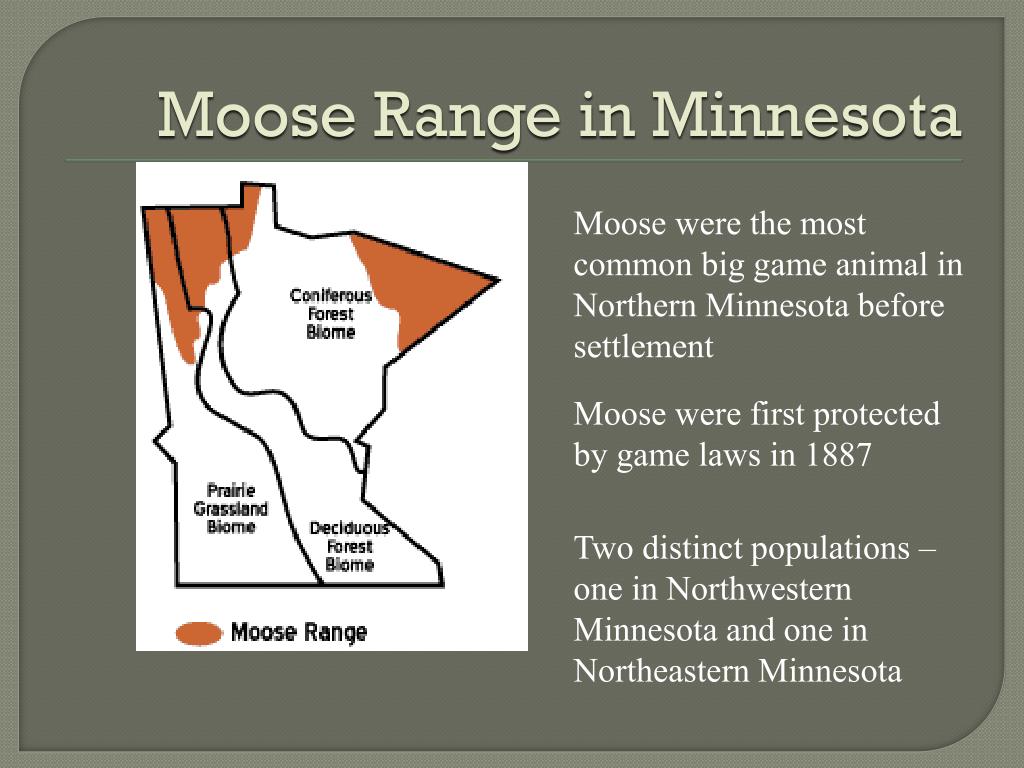 Moose Range in Minnesota

Coniferous Forest Biome

Prairie Grassland Biome

Deciduous Forest Biome

Moose Range

Moose were the most common big game animal in Northern Minnesota before settlement

Moose were first protected by game laws in 1887

Two distinct populations – one in Northwestern Minnesota and one in Northeastern Minnesota